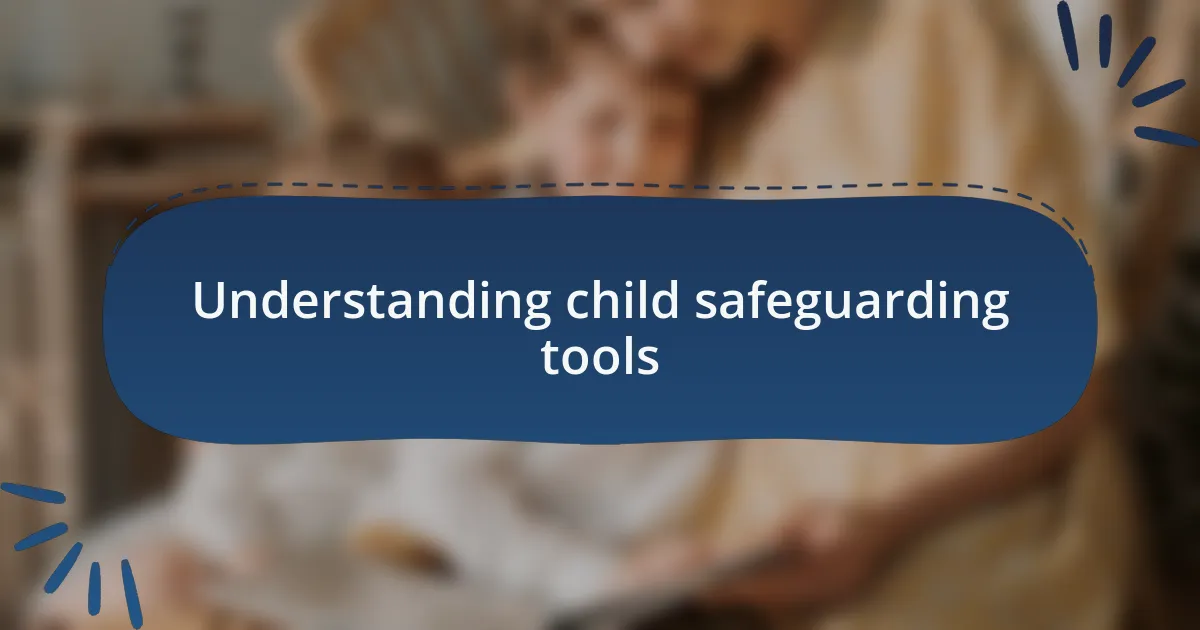 Understanding child safeguarding tools